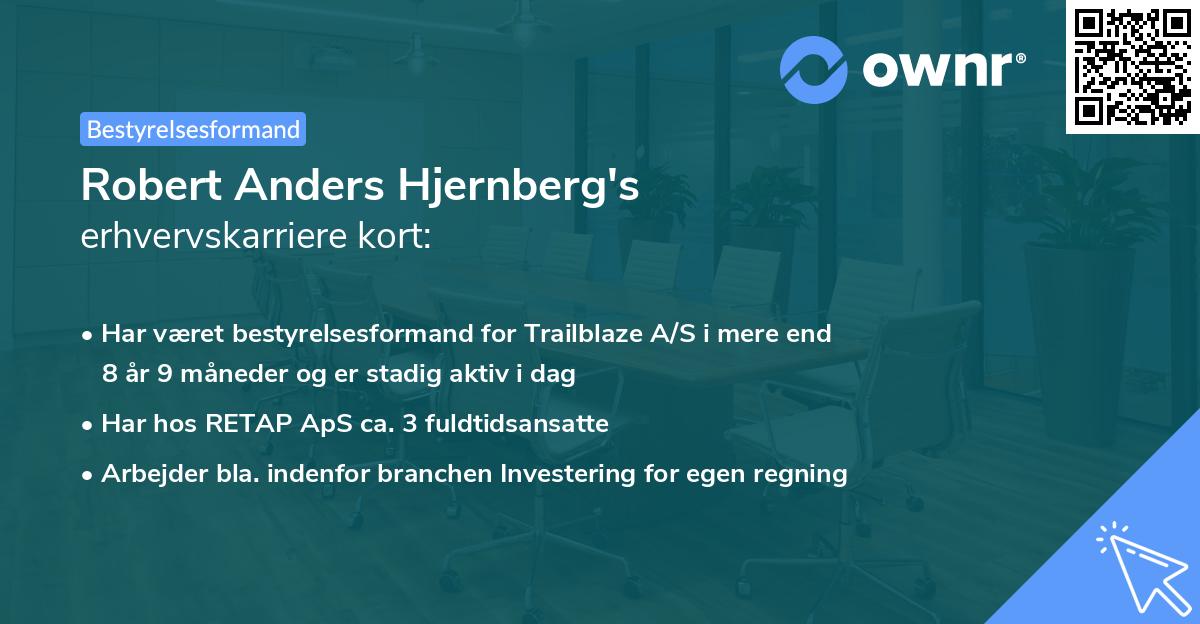 ownr®

Bestyrelsesformand

Robert Anders Hjernberg's
erhvervskarriere kort:

• Har været bestyrelsesformand for Trailblaze A/S i mere end 8 år 9 måneder og er stadig aktiv i dag
• Har hos RETAP ApS ca. 3 fuldtidsansatte
• Arbejder bla. indenfor branchen Investering for egen regning